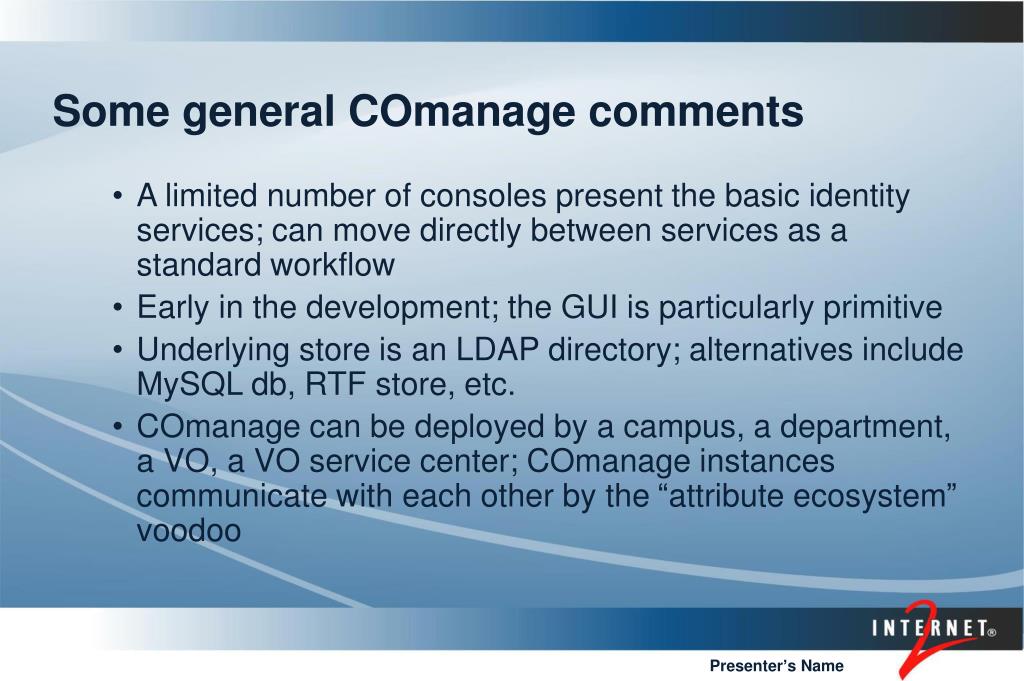 Some general COmanage comments

• A limited number of consoles present the basic identity services; can move directly between services as a standard workflow
• Early in the development; the GUI is particularly primitive
• Underlying store is an LDAP directory; alternatives include MySQL db, RTF store, etc.
• COmanage can be deployed by a campus, a department, a VO, a VO service center; COmanage instances communicate with each other by the “attribute ecosystem” voodoo

INTERNET® 2

Presenter’s Name